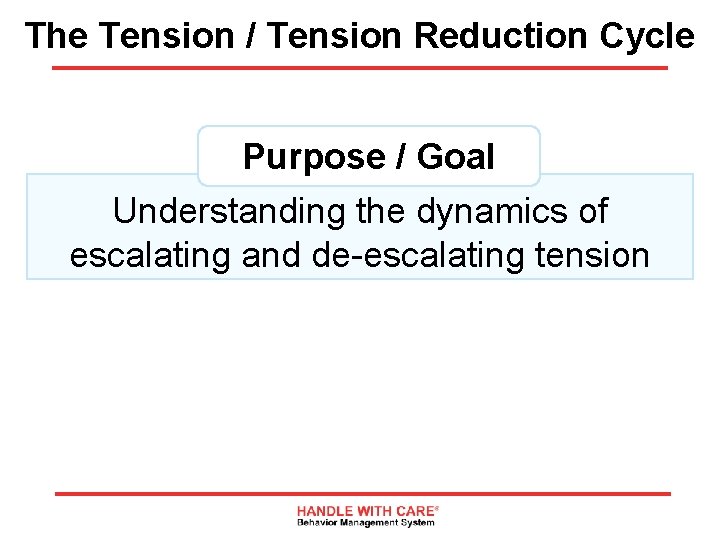 The Tension / Tension Reduction Cycle

Purpose / Goal

Understanding the dynamics of escalating and de-escalating tension

HANDLE WITH CARE®
Behavior Management System